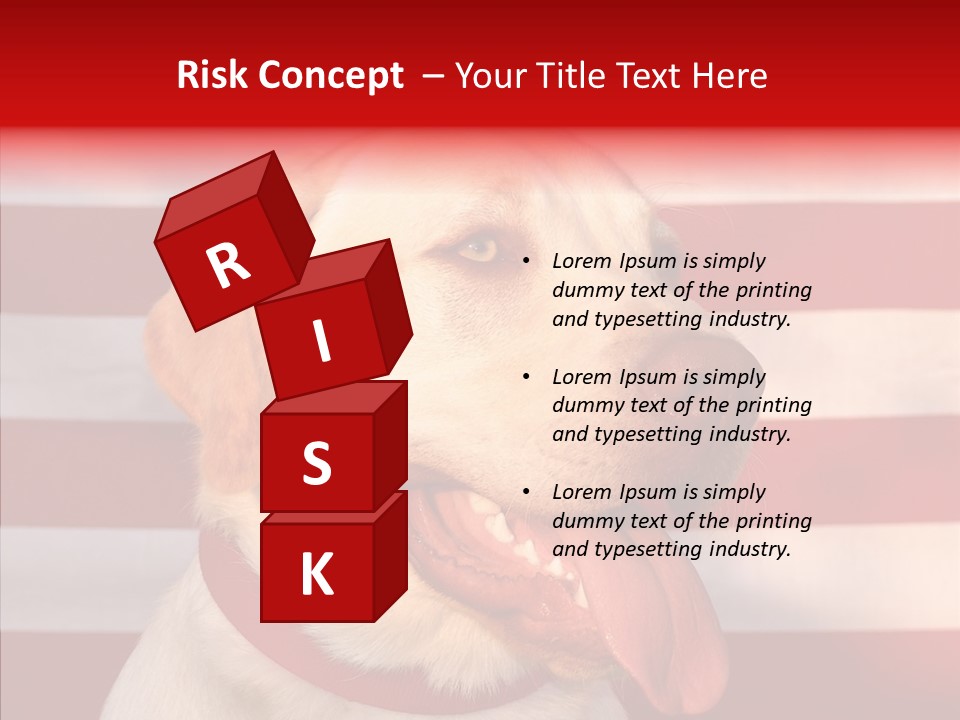 Risk Concept – Your Title Text Here

R
I
S
K

• Lorem Ipsum is simply dummy text of the printing and typesetting industry.

• Lorem Ipsum is simply dummy text of the printing and typesetting industry.

• Lorem Ipsum is simply dummy text of the printing and typesetting industry.